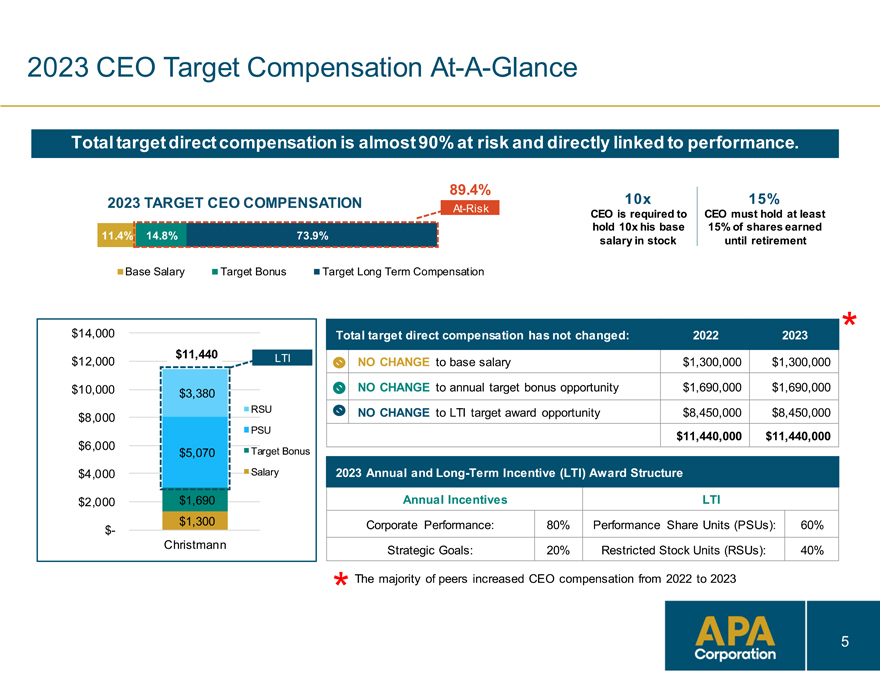 2023 CEO Target Compensation At-A-Glance

Total target direct compensation is almost 90% at risk and directly linked to performance.

2023 TARGET CEO COMPENSATION

89.4%
At-Risk

11.4% 14.8% 73.9%

Base Salary Target Bonus Target Long Term Compensation

10x
CEO is required to hold 10x his base salary in stock

15%
CEO must hold at least 15% of shares earned until retirement

$14,000
$12,000
$10,000
$8,000
$6,000
$4,000
$2,000
$-

$11,440
LTI
$3,380
$5,070
$1,690
$1,300
RSU
PSU
Target Bonus
Salary
Christmann

*

| Total target direct compensation has not changed: | 2022 | 2023 |
|---|---|---|
| NO CHANGE to base salary | $1,300,000 | $1,300,000 |
| NO CHANGE to annual target bonus opportunity | $1,690,000 | $1,690,000 |
| NO CHANGE to LTI target award opportunity | $8,450,000 | $8,450,000 |
| | $11,440,000 | $11,440,000 |

2023 Annual and Long-Term Incentive (LTI) Award Structure

| Annual Incentives | | LTI | |
|---|---|---|---|
| Corporate Performance: | 80% | Performance Share Units (PSUs): | 60% |
| Strategic Goals: | 20% | Restricted Stock Units (RSUs): | 40% |

* The majority of peers increased CEO compensation from 2022 to 2023

APA Corporation

5